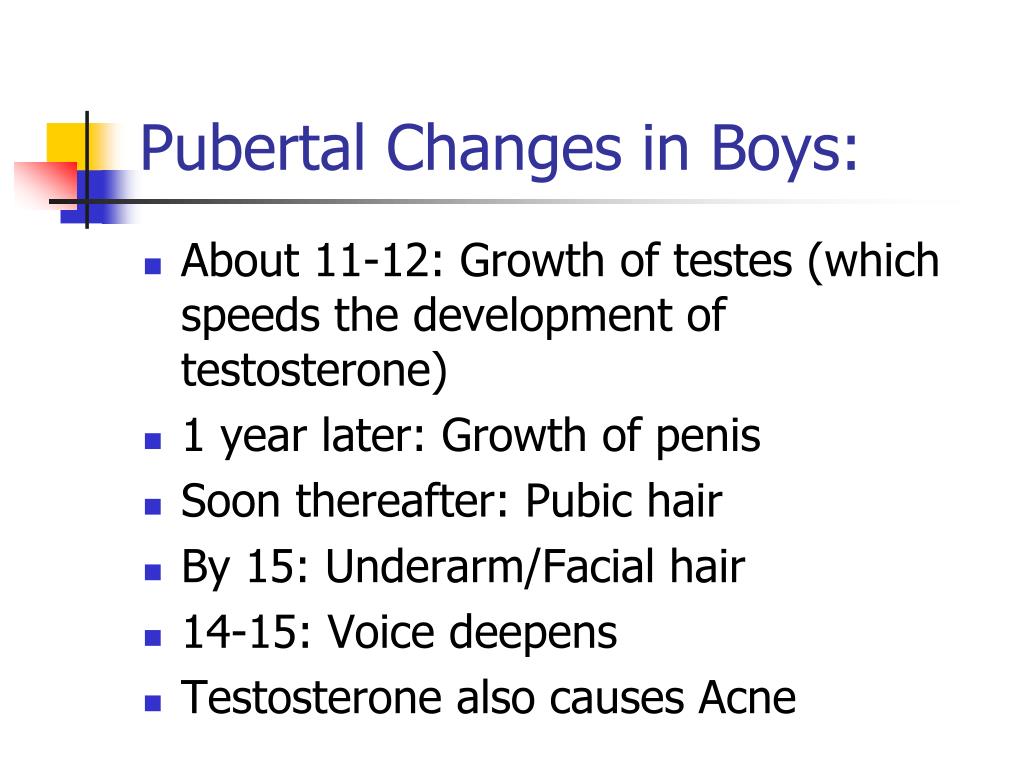 Pubertal Changes in Boys:

- About 11-12: Growth of testes (which speeds the development of testosterone)
- 1 year later: Growth of penis
- Soon thereafter: Pubic hair
- By 15: Underarm/Facial hair
- 14-15: Voice deepens
- Testosterone also causes Acne